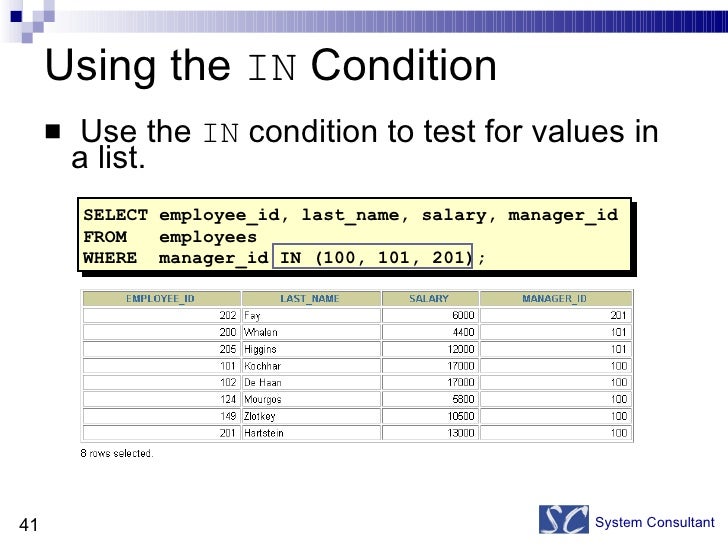 Using the IN Condition

■ Use the IN condition to test for values in a list.

SELECT employee_id, last_name, salary, manager_id
FROM employees
WHERE manager_id IN (100, 101, 201);

| EMPLOYEE_ID | LAST_NAME | SALARY | MANAGER_ID |
|---|---|---|---|
| 202 | Fay | 6000 | 201 |
| 200 | Whalen | 4400 | 101 |
| 205 | Higgins | 12000 | 101 |
| 101 | Kochhar | 17000 | 100 |
| 102 | De Haan | 17000 | 100 |
| 124 | Mourgos | 5800 | 100 |
| 149 | Zlotkey | 10500 | 100 |
| 201 | Hartstein | 13000 | 100 |

8 rows selected.

41

SC System Consultant